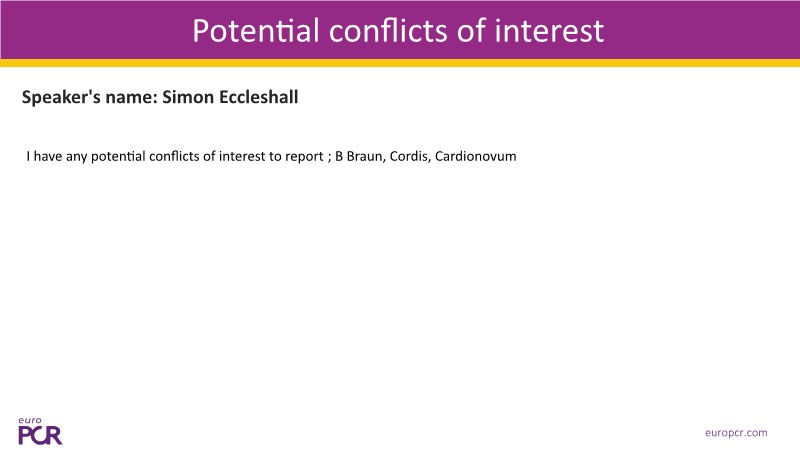 Potential conflicts of interest

Speaker's name: Simon Eccleshall

I have any potential conflicts of interest to report ; B Braun, Cordis, Cardionovum

euro PCR

europcr.com